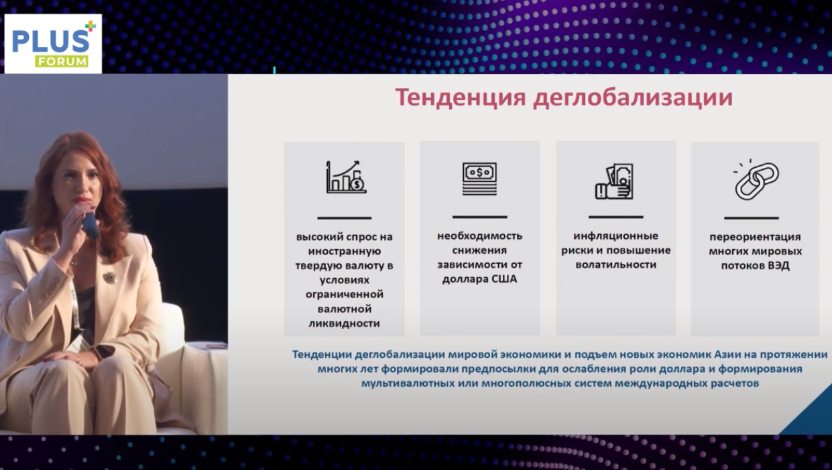 PLUS FORUM

Тенденция деглобализации

высокий спрос на иностранную твердую валюту в условиях ограниченной валютной ликвидности

необходимость снижения зависимости от доллара США

инфляционные риски и повышение волатильности

переориентация многих мировых потоков ВЭД

Тенденции деглобализации мировой экономики и подъем новых экономик Азии на протяжении многих лет формировали предпосылки для ослабления роли доллара и формирования мультивалютных или многополюсных систем международных расчетов